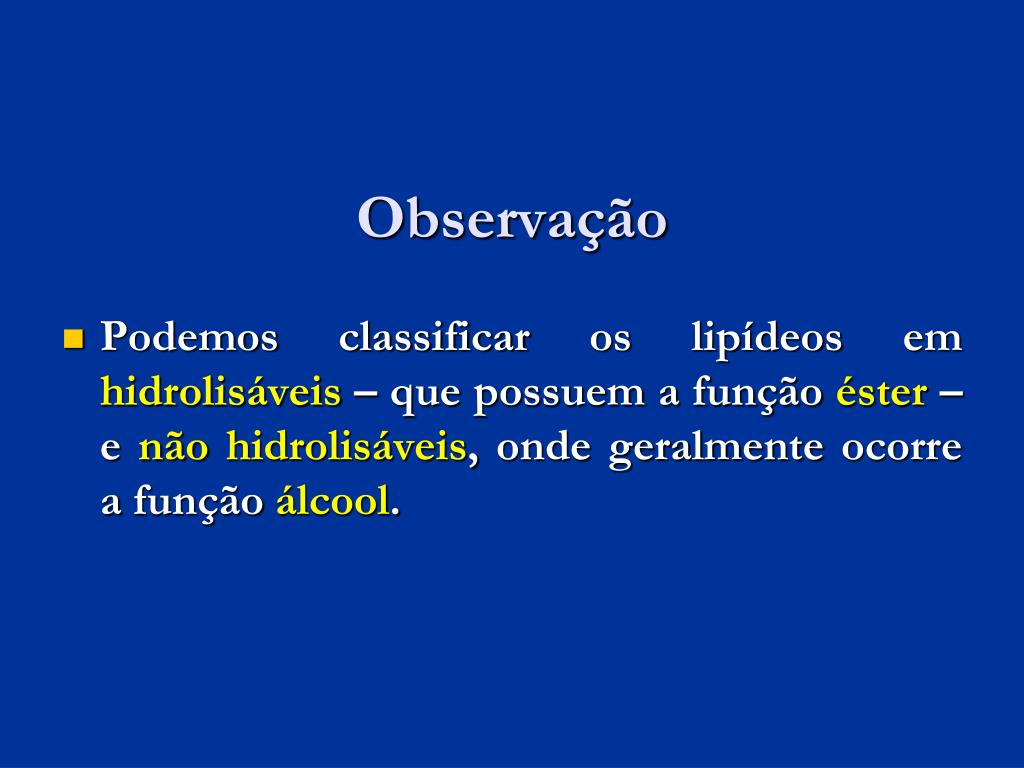 Observação

Podemos classificar os lipídeos em hidrolisáveis – que possuem a função éster – e não hidrolisáveis, onde geralmente ocorre a função álcool.